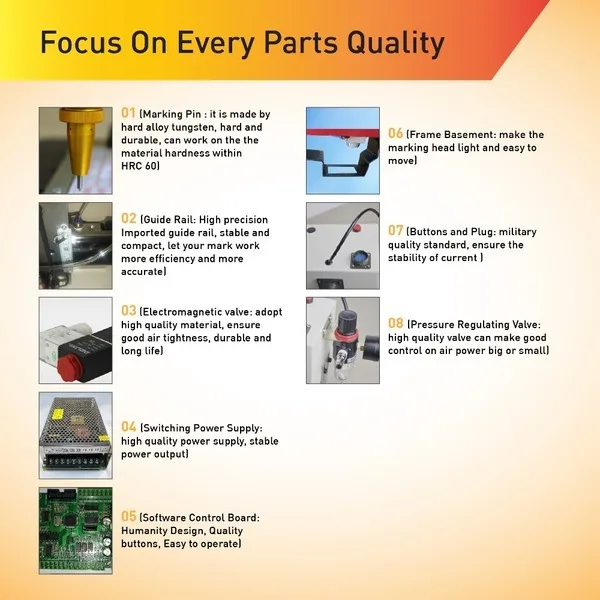 Focus On Every Parts Quality

01 (Marking Pin : it is made by hard alloy tungsten, hard and durable, can work on the the material hardness within HRC 60)

02 (Guide Rail: High precision Imported guide rail, stable and compact, let your mark work more efficiency and more accurate)

03 (Electromagnetic valve: adopt high quality material, ensure good air tightness, durable and long life)

04 (Switching Power Supply: high quality power supply, stable power output)

05 (Software Control Board: Humanity Design, Quality buttons, Easy to operate)

06 (Frame Basement: make the marking head light and easy to move)

07 (Buttons and Plug: military quality standard, ensure the stability of current )

08 (Pressure Regulating Valve: high quality valve can make good control on air power big or small)